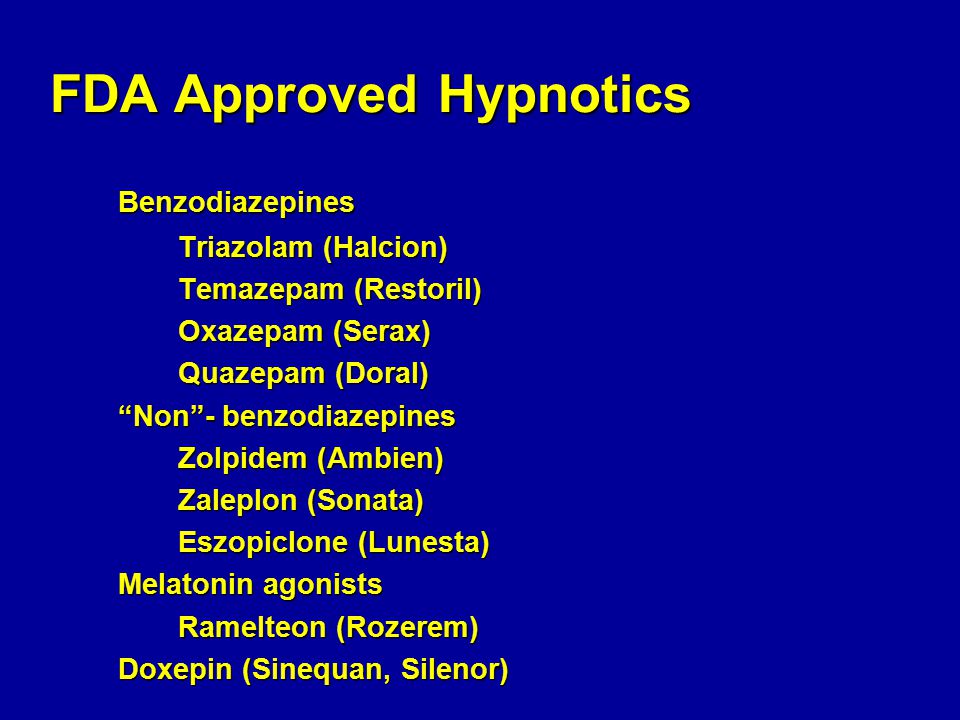 FDA Approved Hypnotics

Benzodiazepines
Triazolam (Halcion)
Temazepam (Restoril)
Oxazepam (Serax)
Quazepam (Doral)
“Non”- benzodiazepines
Zolpidem (Ambien)
Zaleplon (Sonata)
Eszopiclone (Lunesta)
Melatonin agonists
Ramelteon (Rozerem)
Doxepin (Sinequan, Silenor)